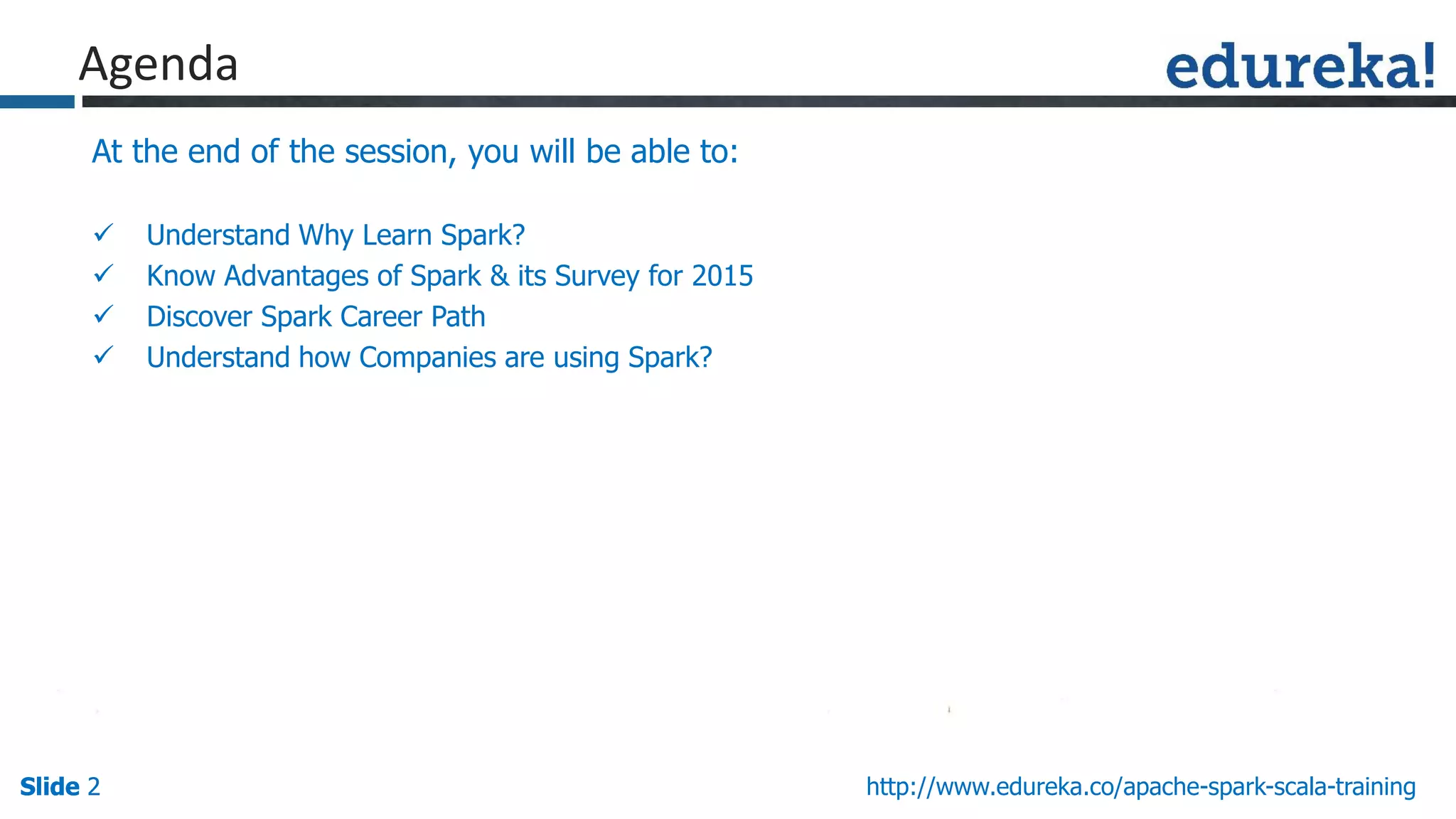 Agenda

edureka!

At the end of the session, you will be able to:

✓ Understand Why Learn Spark?
✓ Know Advantages of Spark & its Survey for 2015
✓ Discover Spark Career Path
✓ Understand how Companies are using Spark?

Slide 2

http://www.edureka.co/apache-spark-scala-training